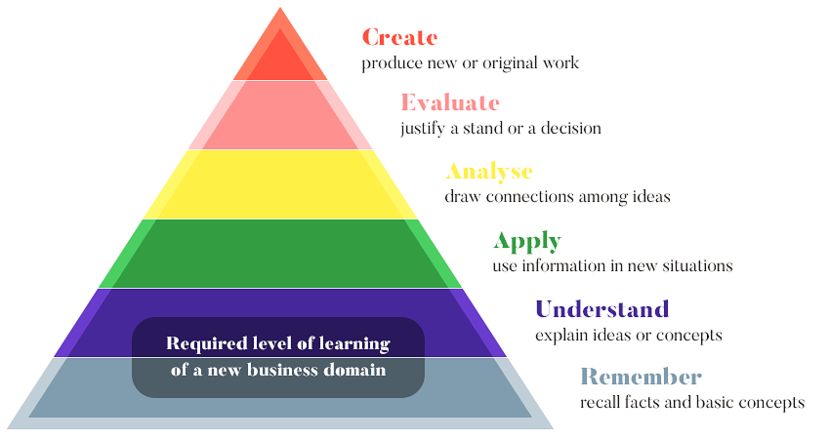 Create
produce new or original work

Evaluate
justify a stand or a decision

Analyse
draw connections among ideas

Apply
use information in new situations

Understand
explain ideas or concepts

Remember
recall facts and basic concepts

Required level of learning of a new business domain